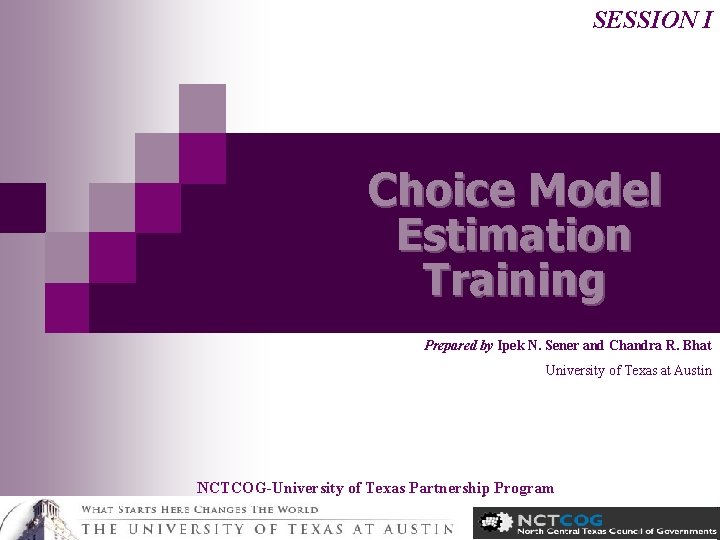 SESSION I

Choice Model Estimation Training

Prepared by Ipek N. Sener and Chandra R. Bhat
University of Texas at Austin

NCTCOG-University of Texas Partnership Program

WHAT STARTS HERE CHANGES THE WORLD
THE UNIVERSITY OF TEXAS AT AUSTIN

NCTCOG
North Central Texas Council of Governments